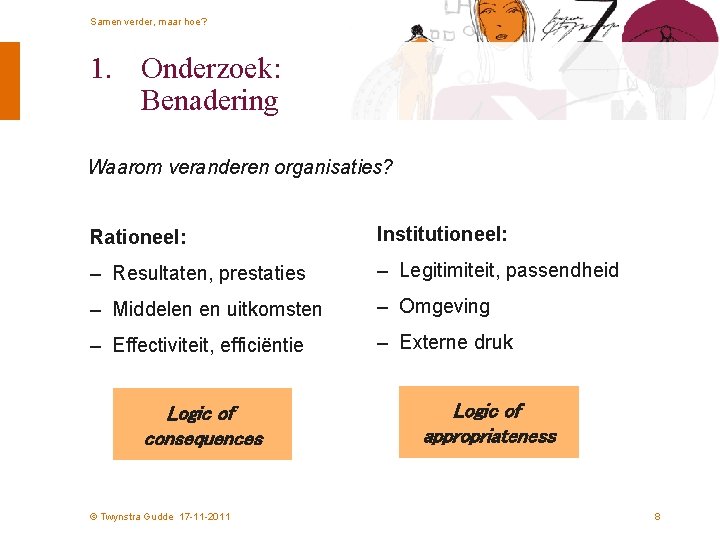 Samen verder, maar hoe?

1. Onderzoek: Benadering

Waarom veranderen organisaties?

Rationeel:
– Resultaten, prestaties
– Middelen en uitkomsten
– Effectiviteit, efficiëntie

Logic of consequences

Institutioneel:
– Legitimiteit, passendheid
– Omgeving
– Externe druk

Logic of appropriateness

© Twynstra Gudde 17-11-2011

8